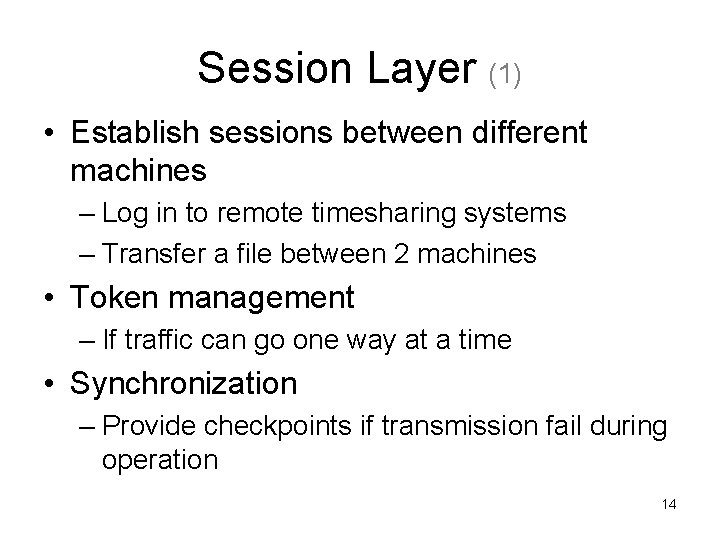 Session Layer (1)

• Establish sessions between different machines
– Log in to remote timesharing systems
– Transfer a file between 2 machines

• Token management
– If traffic can go one way at a time

• Synchronization
– Provide checkpoints if transmission fail during operation

14